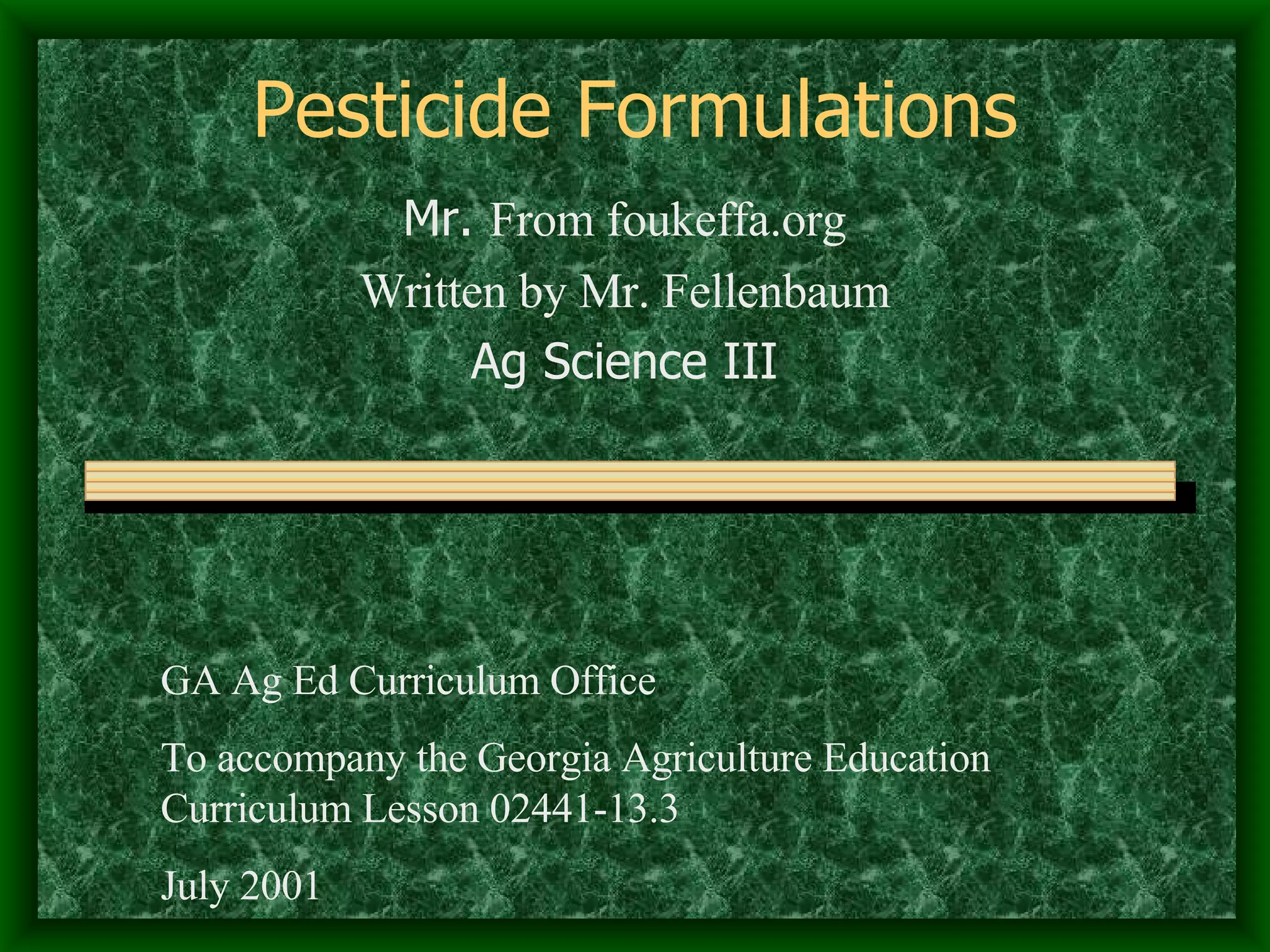 Pesticide Formulations

Mr. From foukeffa.org

Written by Mr. Fellenbaum

Ag Science III

GA Ag Ed Curriculum Office

To accompany the Georgia Agriculture Education Curriculum Lesson 02441-13.3

July 2001